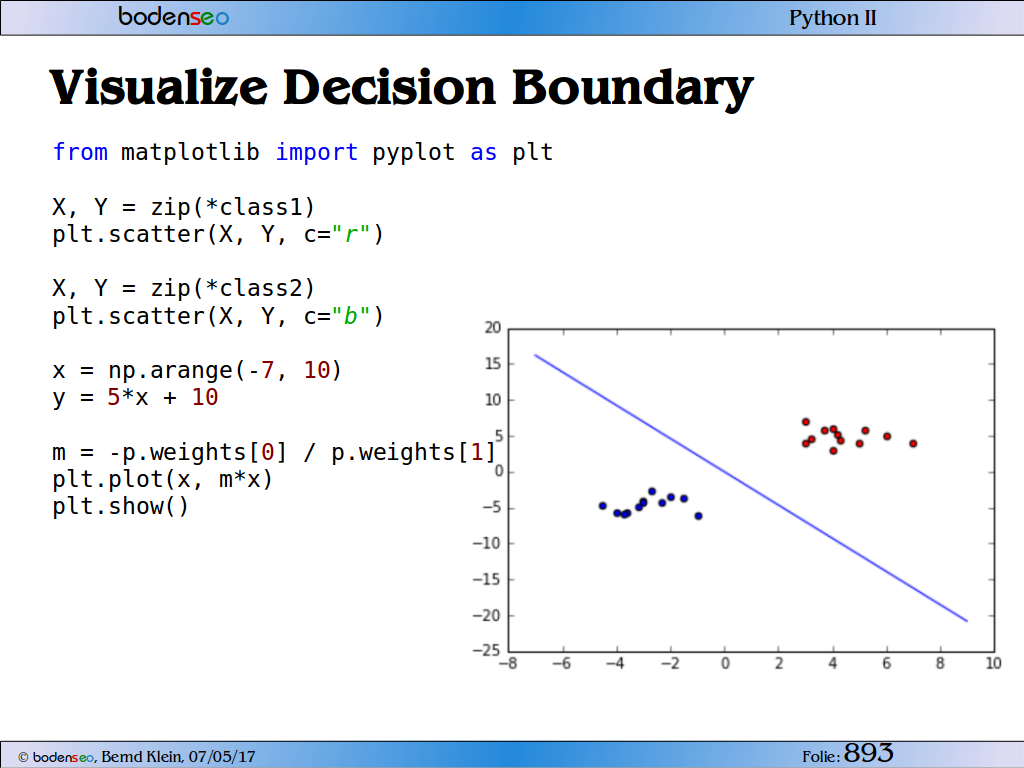 bodenseo

Python II

Visualize Decision Boundary

from matplotlib import pyplot as plt

X, Y = zip(*class1)
plt.scatter(X, Y, c="r")

X, Y = zip(*class2)
plt.scatter(X, Y, c="b")

x = np.arange(-7, 10)
y = 5*x + 10

m = -p.weights[0] / p.weights[1]
plt.plot(x, m*x)
plt.show()

20
15
10
5
0
−5
−10
−15
−20
−25
−8 −6 −4 −2 0 2 4 6 8 10

© bodenseo, Bernd Klein, 07/05/17

Folie: 893